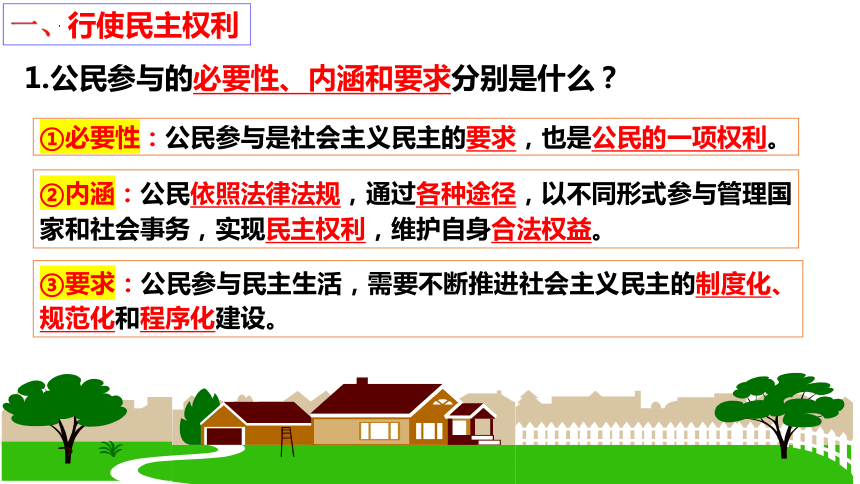 一、行使民主权利

1.公民参与的必要性、内涵和要求分别是什么？

①必要性：公民参与是社会主义民主的要求，也是公民的一项权利。

②内涵：公民依照法律法规，通过各种途径，以不同形式参与管理国家和社会事务，实现民主权利，维护自身合法权益。

③要求：公民参与民主生活，需要不断推进社会主义民主的制度化、规范化和程序化建设。